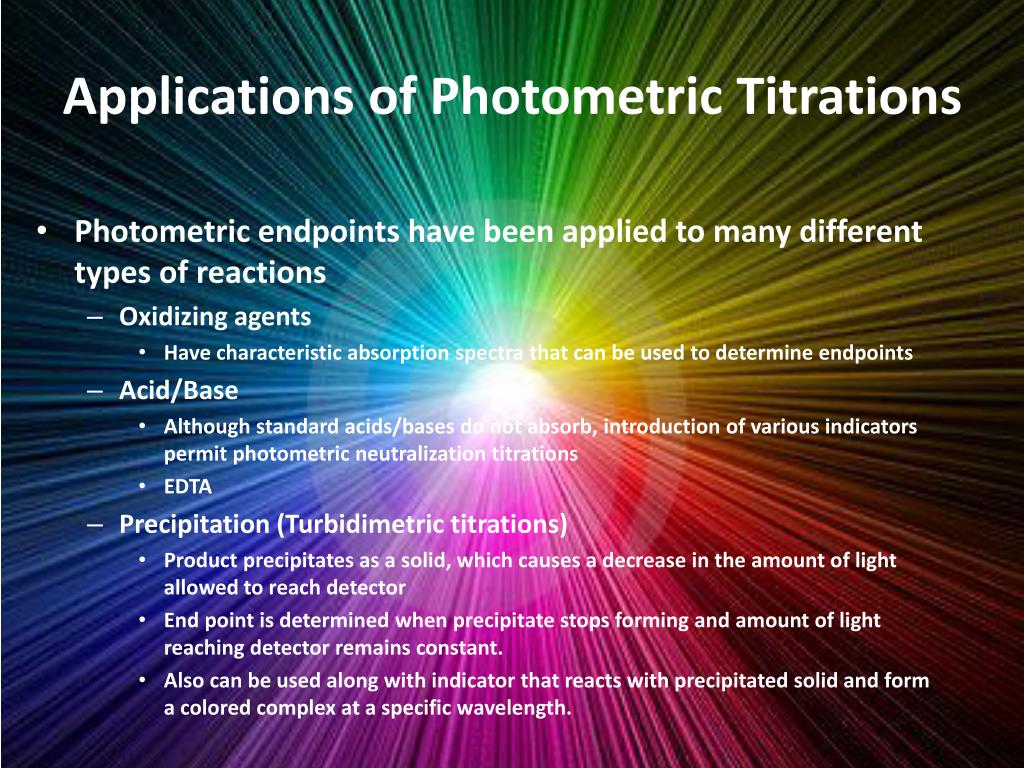 Applications of Photometric Titrations

• Photometric endpoints have been applied to many different types of reactions
– Oxidizing agents
• Have characteristic absorption spectra that can be used to determine endpoints
– Acid/Base
• Although standard acids/bases do not absorb, introduction of various indicators permit photometric neutralization titrations
• EDTA
– Precipitation (Turbidimetric titrations)
• Product precipitates as a solid, which causes a decrease in the amount of light allowed to reach detector
• End point is determined when precipitate stops forming and amount of light reaching detector remains constant.
• Also can be used along with indicator that reacts with precipitated solid and form a colored complex at a specific wavelength.